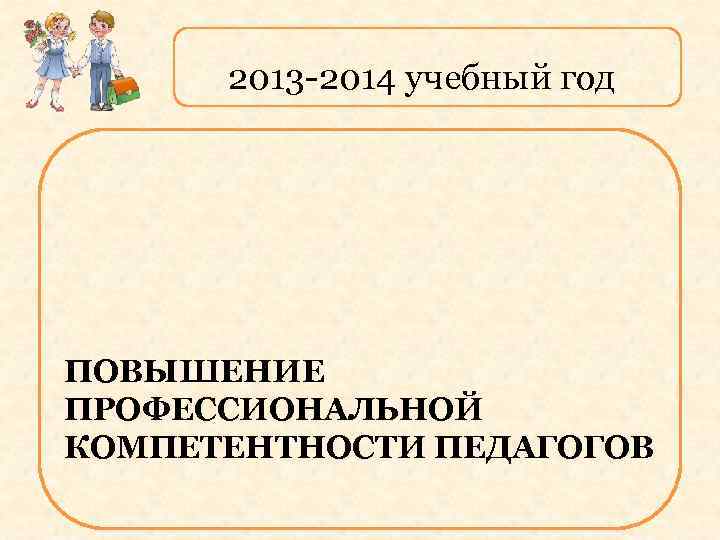 2013-2014 учебный год

ПОВЫШЕНИЕ ПРОФЕССИОНАЛЬНОЙ КОМПЕТЕНТНОСТИ ПЕДАГОГОВ